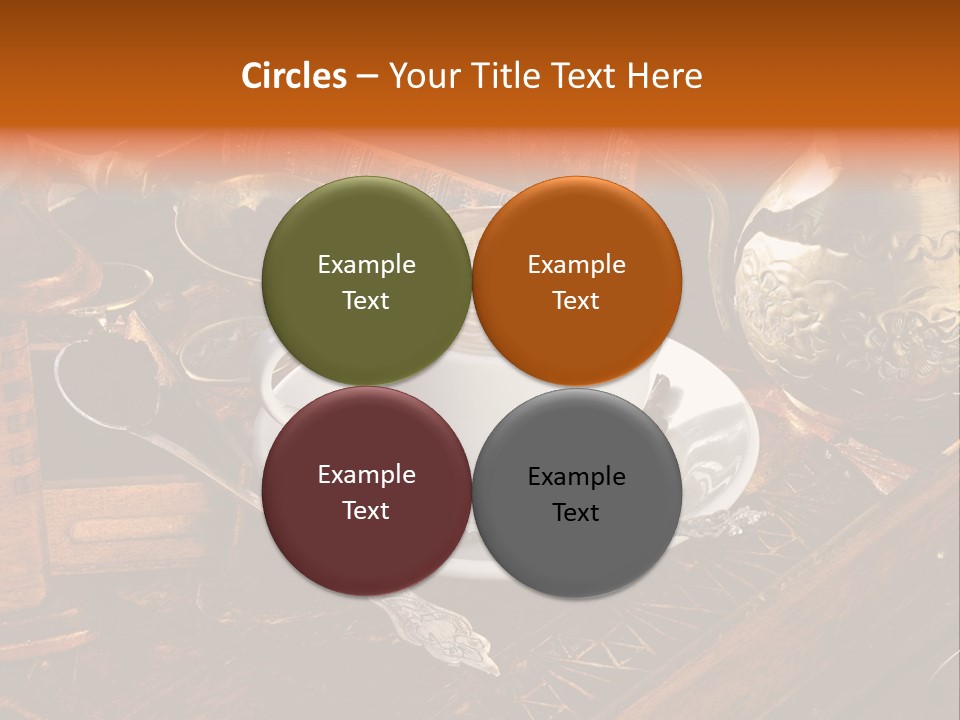 Circles – Your Title Text Here

Example Text

Example Text

Example Text

Example Text